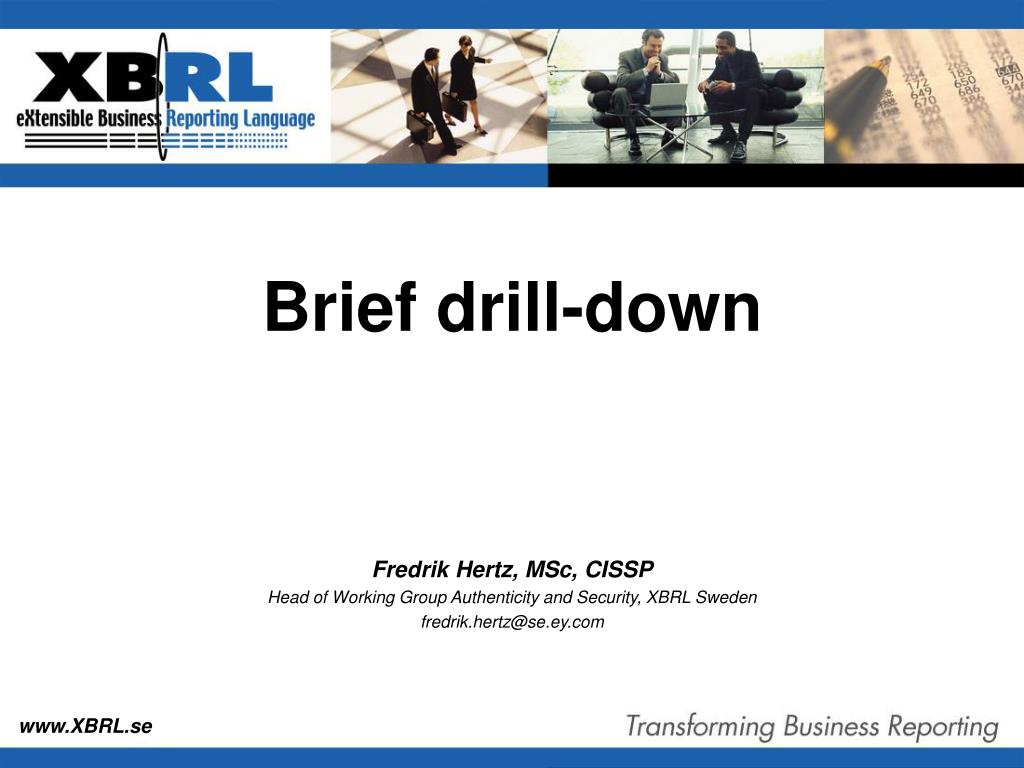 XBRL
eXtensible Business Reporting Language

Brief drill-down

Fredrik Hertz, MSc, CISSP
Head of Working Group Authenticity and Security, XBRL Sweden
fredrik.hertz@se.ey.com

www.XBRL.se

Transforming Business Reporting